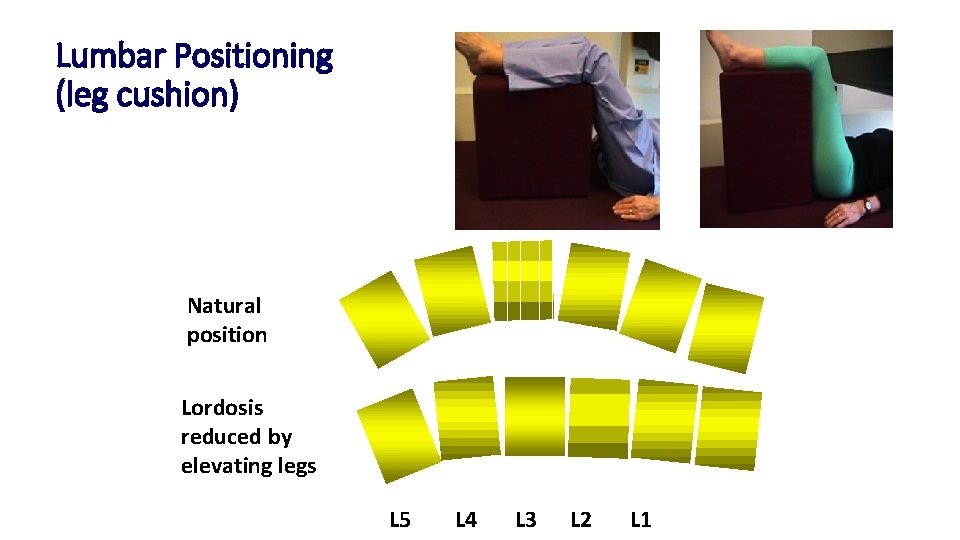 Lumbar Positioning
(leg cushion)

Natural position

Lordosis reduced by elevating legs

L5 L4 L3 L2 L1